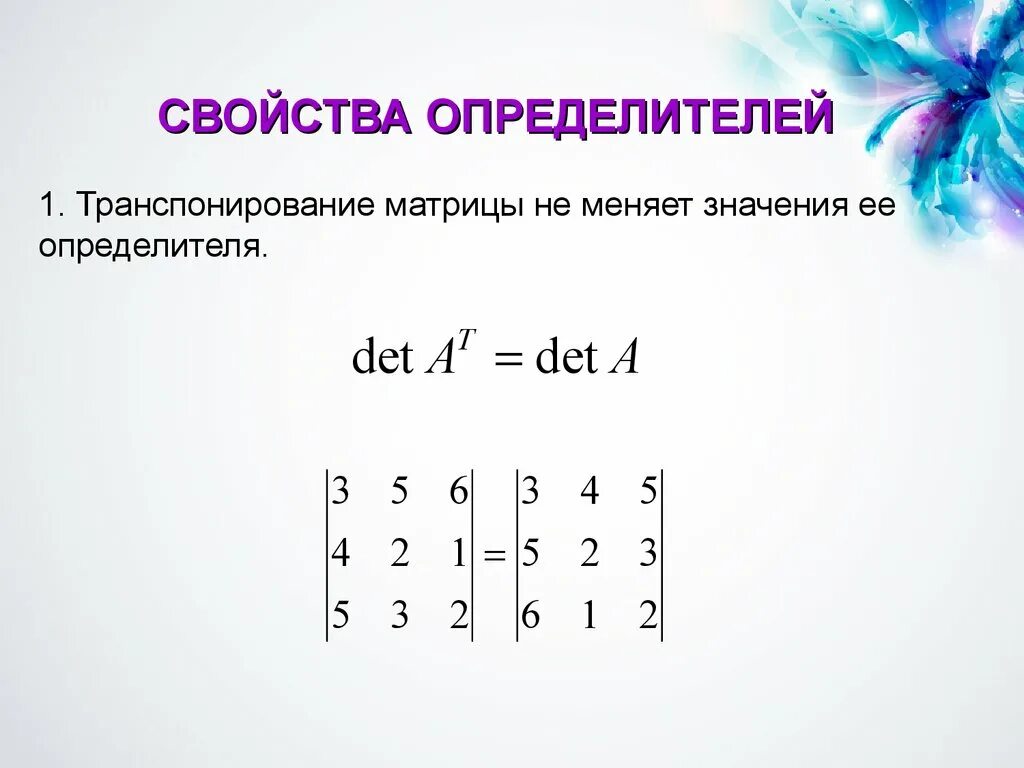 СВОЙСТВА ОПРЕДЕЛИТЕЛЕЙ

1. Транспонирование матрицы не меняет значения ее определителя.

$\det A^T = \det A$

$\begin{vmatrix} 3 & 5 & 6 \\ 4 & 2 & 1 \\ 5 & 3 & 2 \end{vmatrix} = \begin{vmatrix} 3 & 4 & 5 \\ 5 & 2 & 3 \\ 6 & 1 & 2 \end{vmatrix}$